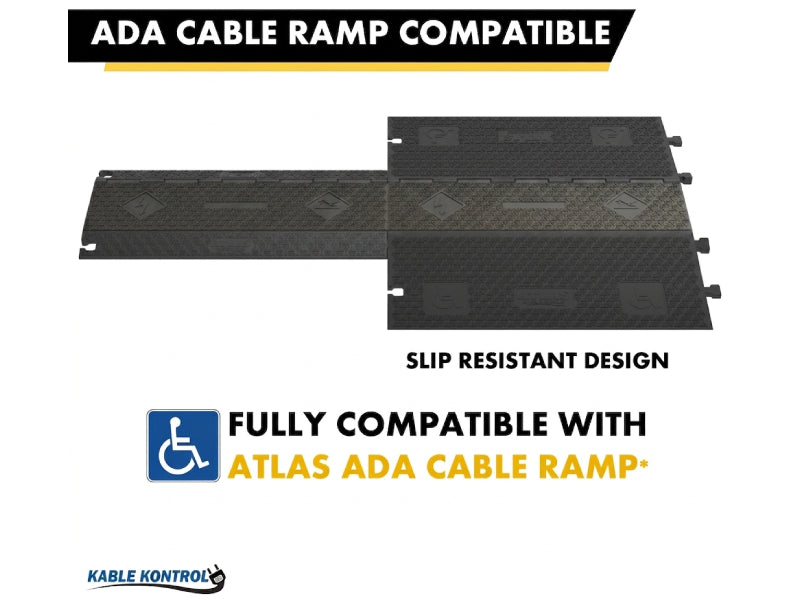 ADA CABLE RAMP COMPATIBLE

SLIP RESISTANT DESIGN

FULLY COMPATIBLE WITH ATLAS ADA CABLE RAMP*

KABLE KONTROL